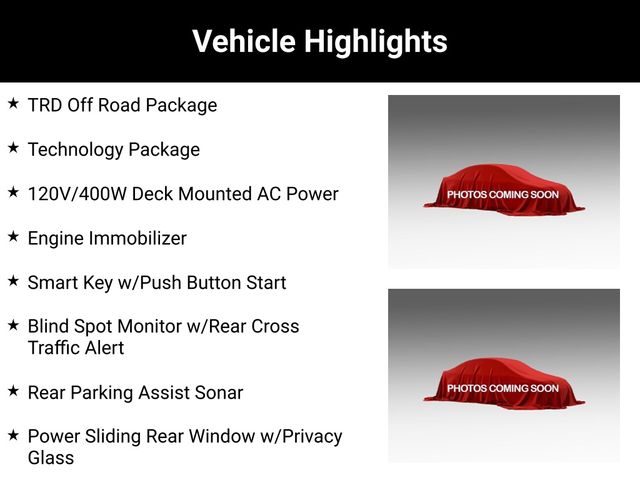 Vehicle Highlights

★ TRD Off Road Package

★ Technology Package

★ 120V/400W Deck Mounted AC Power

★ Engine Immobilizer

★ Smart Key w/Push Button Start

★ Blind Spot Monitor w/Rear Cross Traffic Alert

★ Rear Parking Assist Sonar

★ Power Sliding Rear Window w/Privacy Glass

PHOTOS COMING SOON

PHOTOS COMING SOON